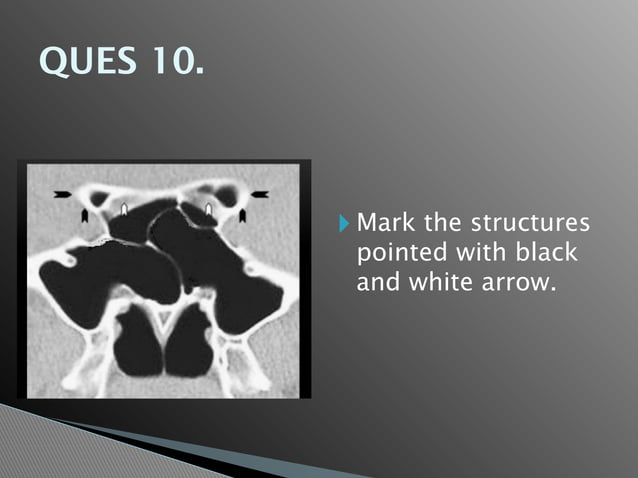 QUES 10.

Mark the structures pointed with black and white arrow.